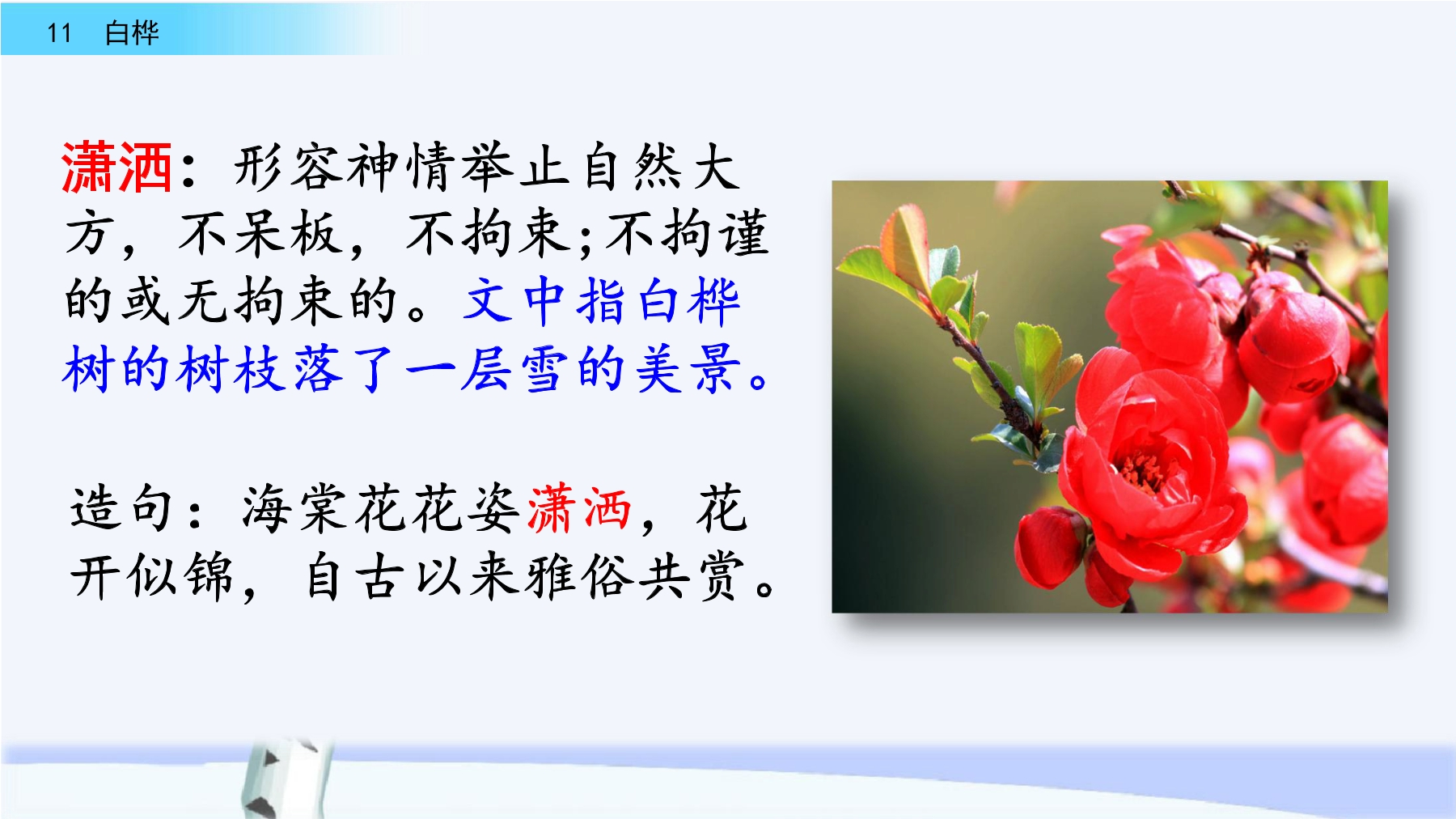 11 白桦

潇洒：形容神情举止自然大方，不呆板，不拘束;不拘谨的或无拘束的。文中指白桦树的树枝落了一层雪的美景。

造句：海棠花花姿潇洒，花开似锦，自古以来雅俗共赏。